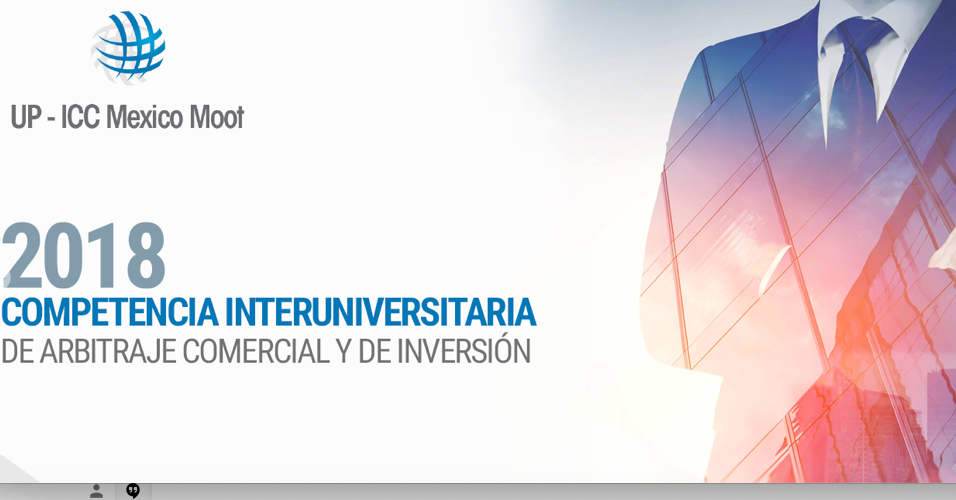 UP - ICC Mexico Moot

2018
COMPETENCIA INTERUNIVERSITARIA
DE ARBITRAJE COMERCIAL Y DE INVERSIÓN